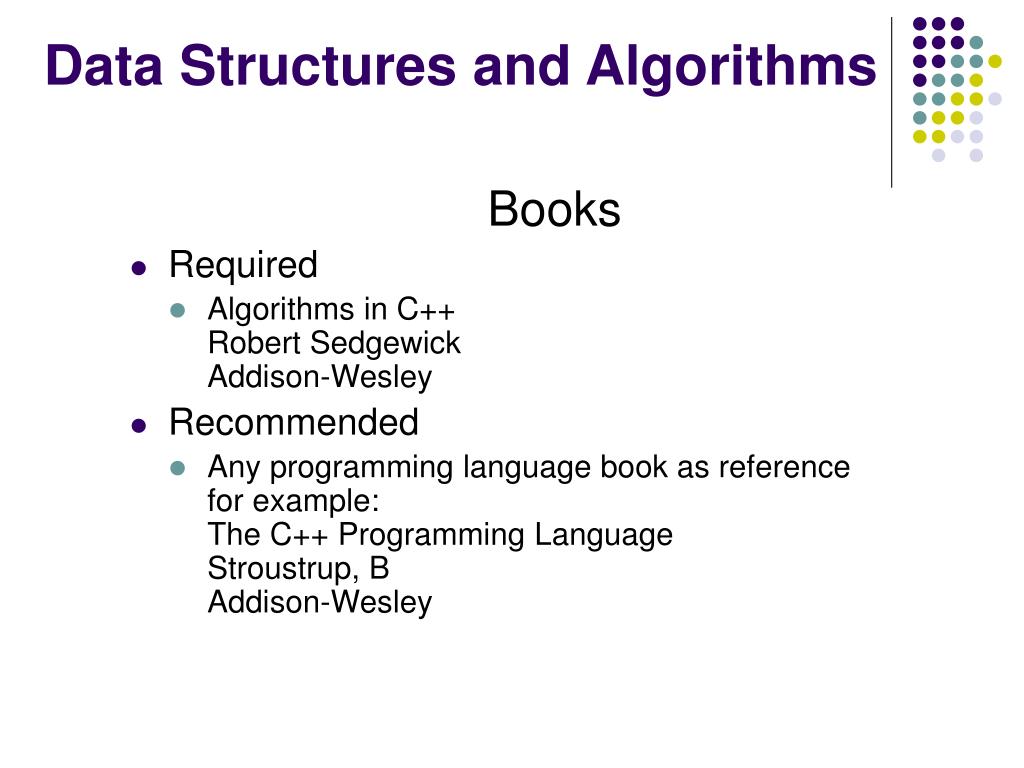 Data Structures and Algorithms

Books

- Required
  - Algorithms in C++
    Robert Sedgewick
    Addison-Wesley
- Recommended
  - Any programming language book as reference for example:
    The C++ Programming Language
    Stroustrup, B
    Addison-Wesley